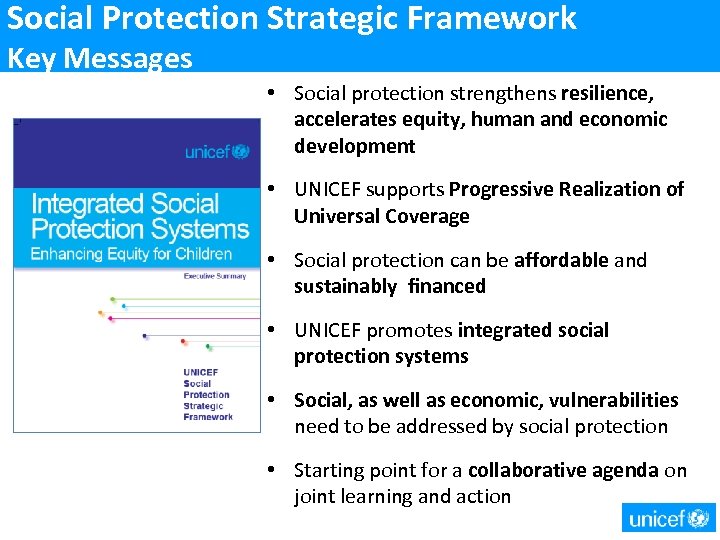 Social Protection Strategic Framework
Key Messages

unicef

Integrated Social Protection Systems
Enhancing Equity for Children

Executive Summary

UNICEF Social Protection Strategic Framework

• Social protection strengthens resilience, accelerates equity, human and economic development

• UNICEF supports Progressive Realization of Universal Coverage

• Social protection can be affordable and sustainably financed

• UNICEF promotes integrated social protection systems

• Social, as well as economic, vulnerabilities need to be addressed by social protection

• Starting point for a collaborative agenda on joint learning and action

unicef